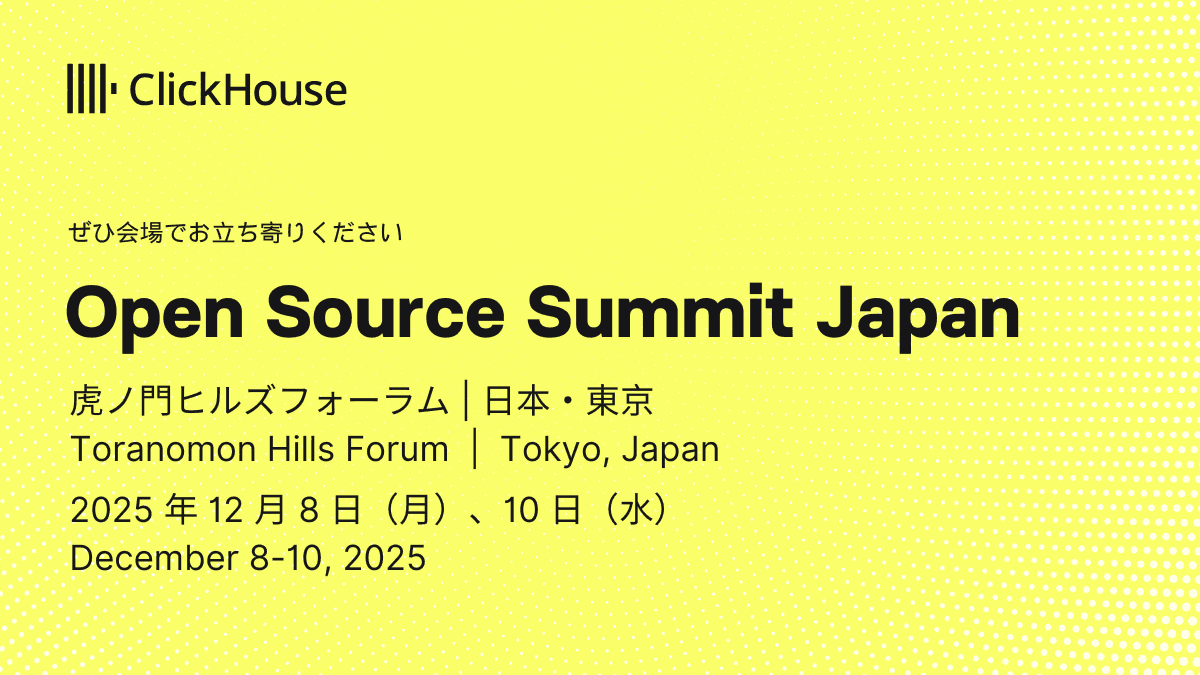 ClickHouse

ぜひ会場でお立ち寄りください

Open Source Summit Japan

虎ノ門ヒルズフォーラム | 日本・東京
Toranomon Hills Forum | Tokyo, Japan

2025 年 12 月 8 日（月）、10 日（水）
December 8-10, 2025